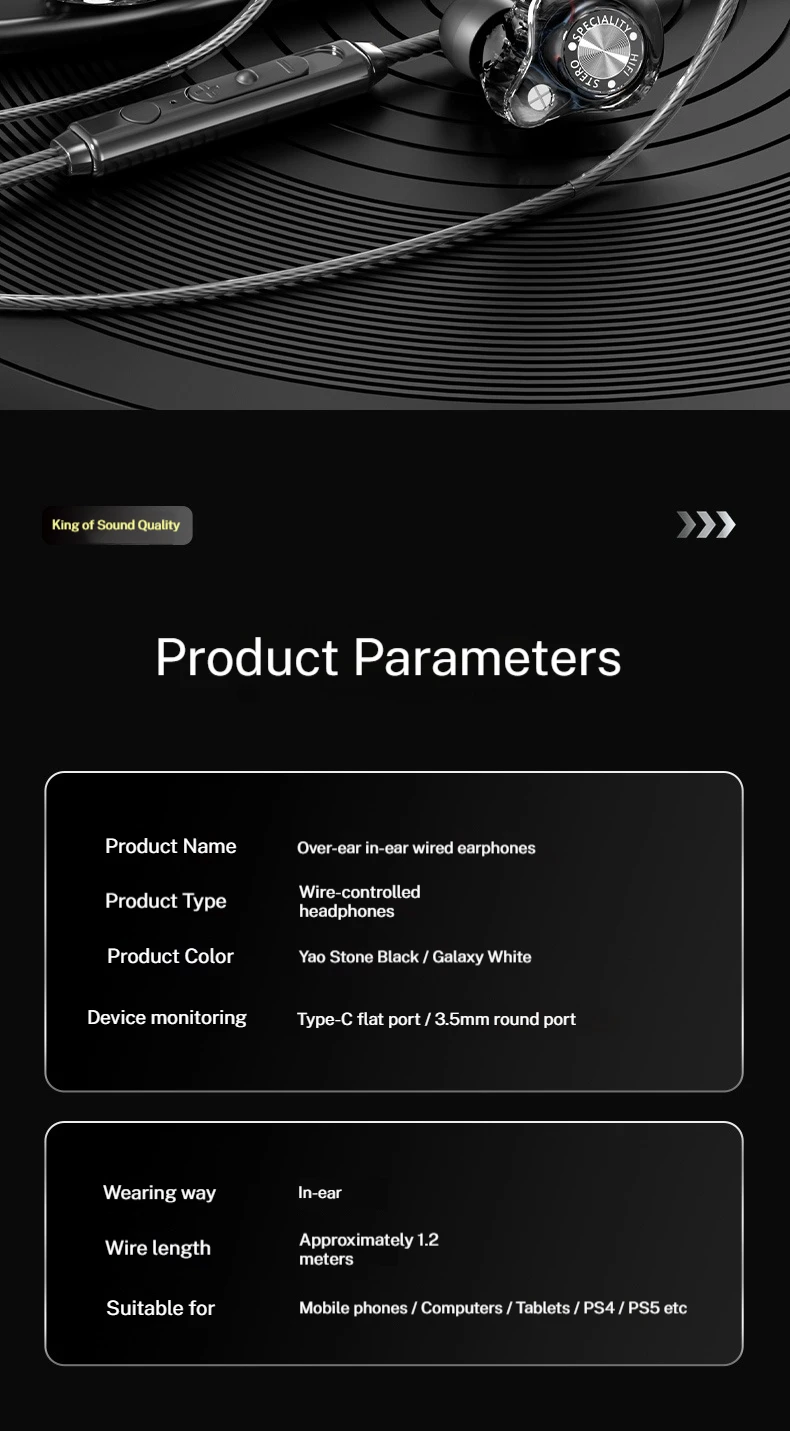 SPECIALITY HIFI STERO

King of Sound Quality

Product Parameters

| | |
|---|---|
| Product Name | Over-ear in-ear wired earphones |
| Product Type | Wire-controlled headphones |
| Product Color | Yao Stone Black / Galaxy White |
| Device monitoring | Type-C flat port / 3.5mm round port |

| | |
|---|---|
| Wearing way | In-ear |
| Wire length | Approximately 1.2 meters |
| Suitable for | Mobile phones / Computers / Tablets / PS4 / PS5 etc |